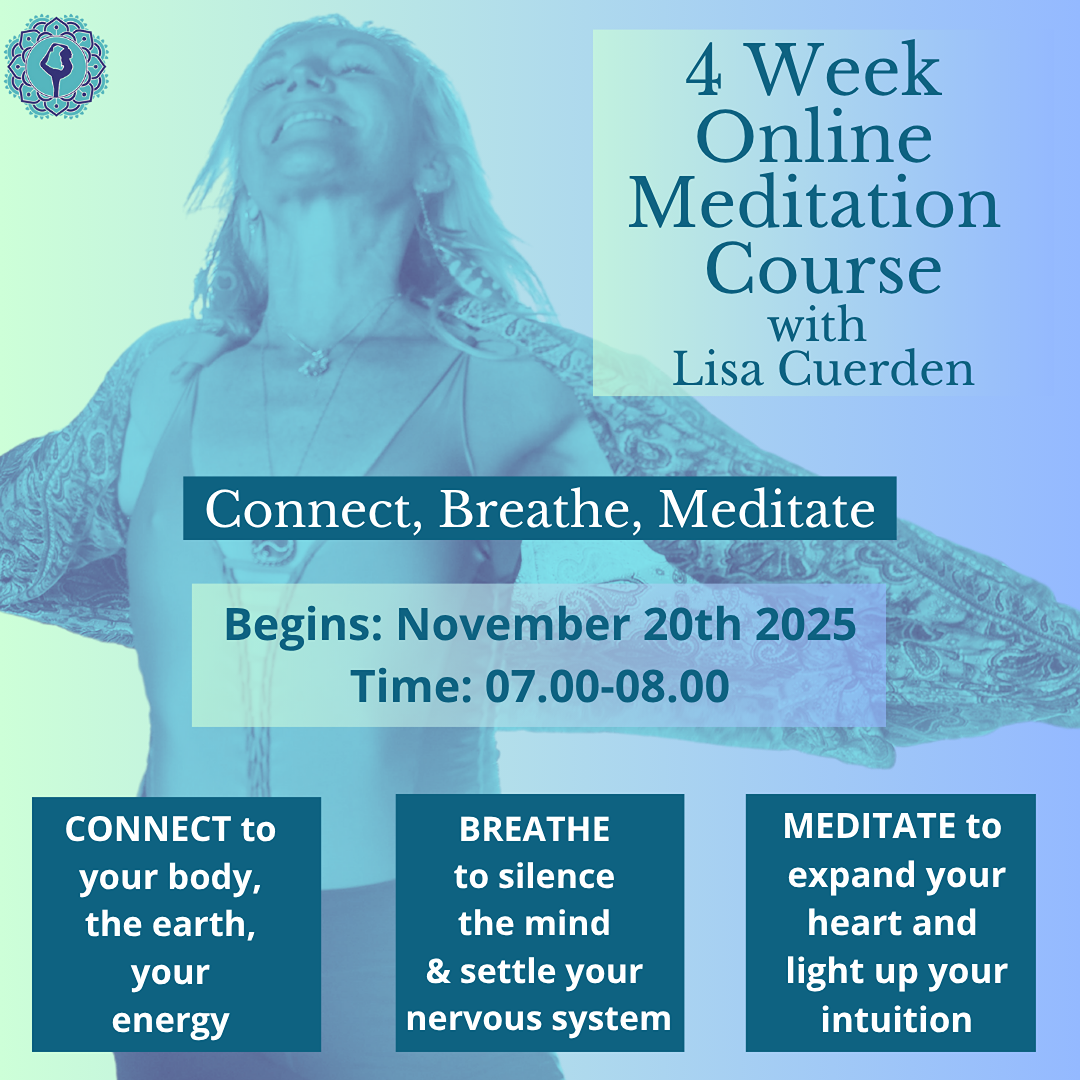 4 Week Online Meditation Course with Lisa Cuerden

Connect, Breathe, Meditate

Begins: November 20th 2025
Time: 07.00-08.00

CONNECT to your body, the earth, your energy

BREATHE to silence the mind & settle your nervous system

MEDITATE to expand your heart and light up your intuition